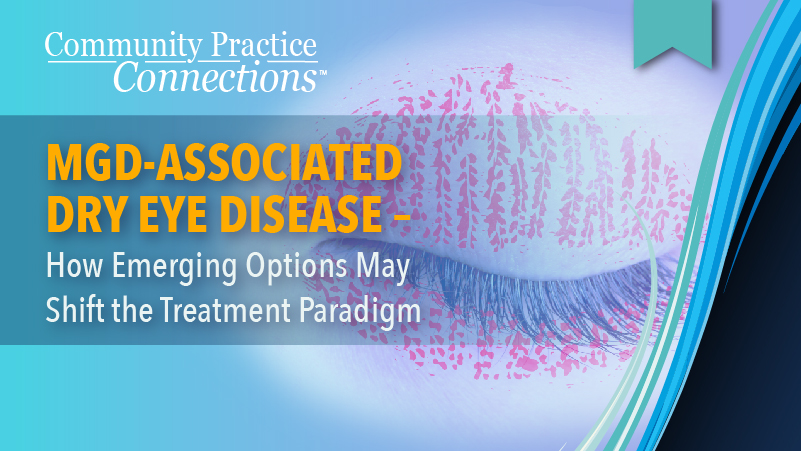 Community Practice Connections™

MGD-ASSOCIATED DRY EYE DISEASE –
How Emerging Options May Shift the Treatment Paradigm